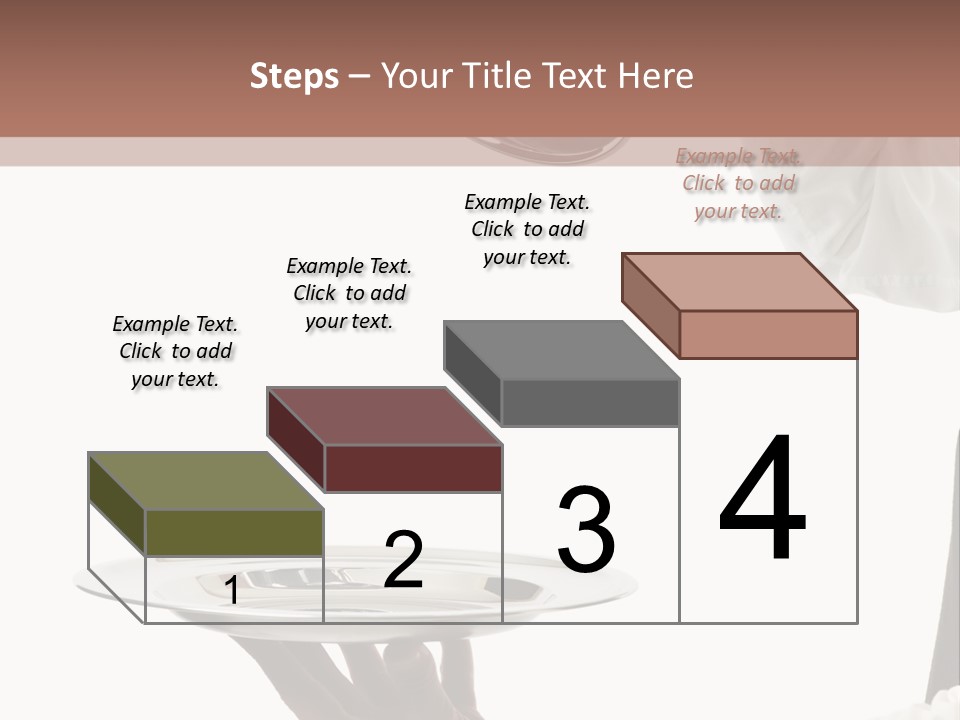 Steps – Your Title Text Here

Example Text. Click to add your text.

Example Text. Click to add your text.

Example Text. Click to add your text.

Example Text. Click to add your text.

1

2

3

4